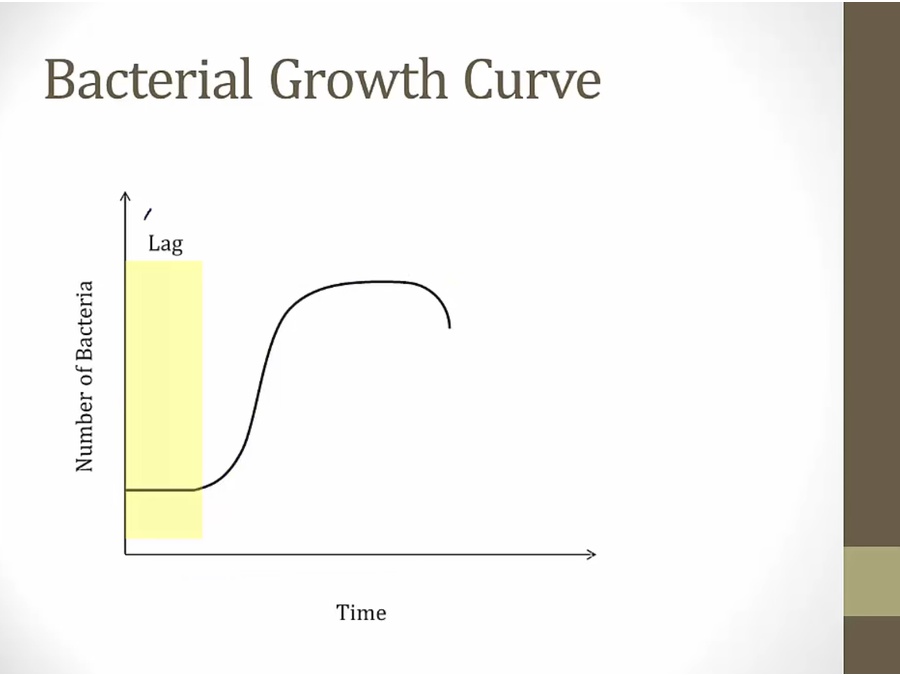 Bacterial Growth Curve

Lag

Number of Bacteria

Time